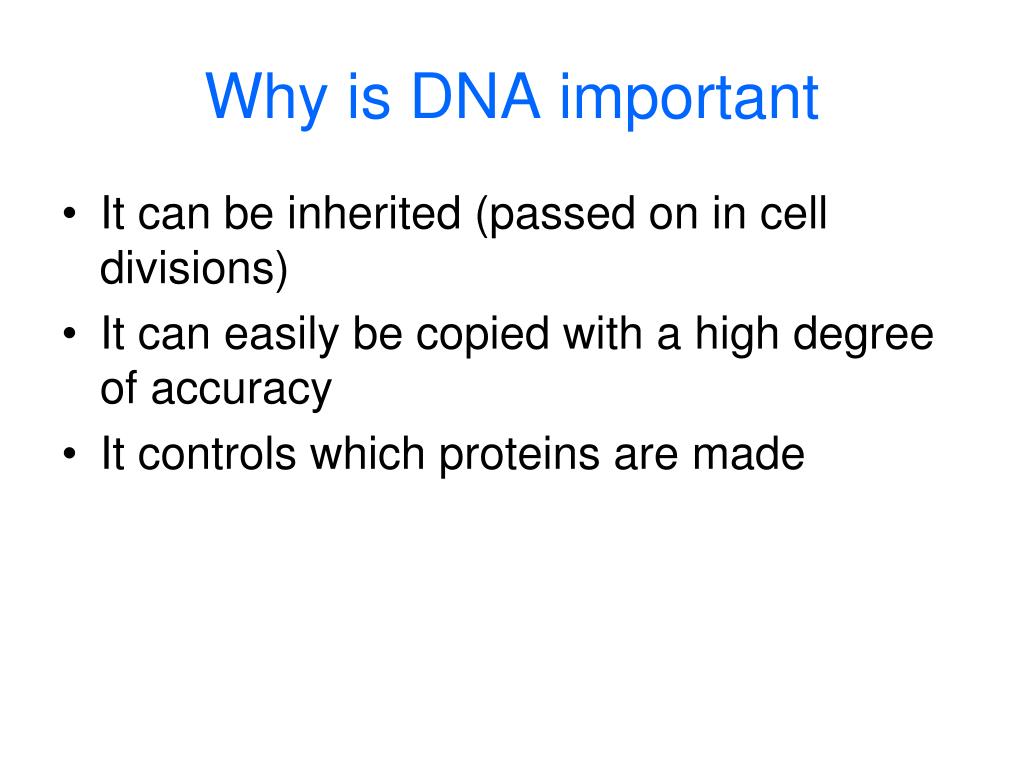 Why is DNA important

• It can be inherited (passed on in cell divisions)
• It can easily be copied with a high degree of accuracy
• It controls which proteins are made